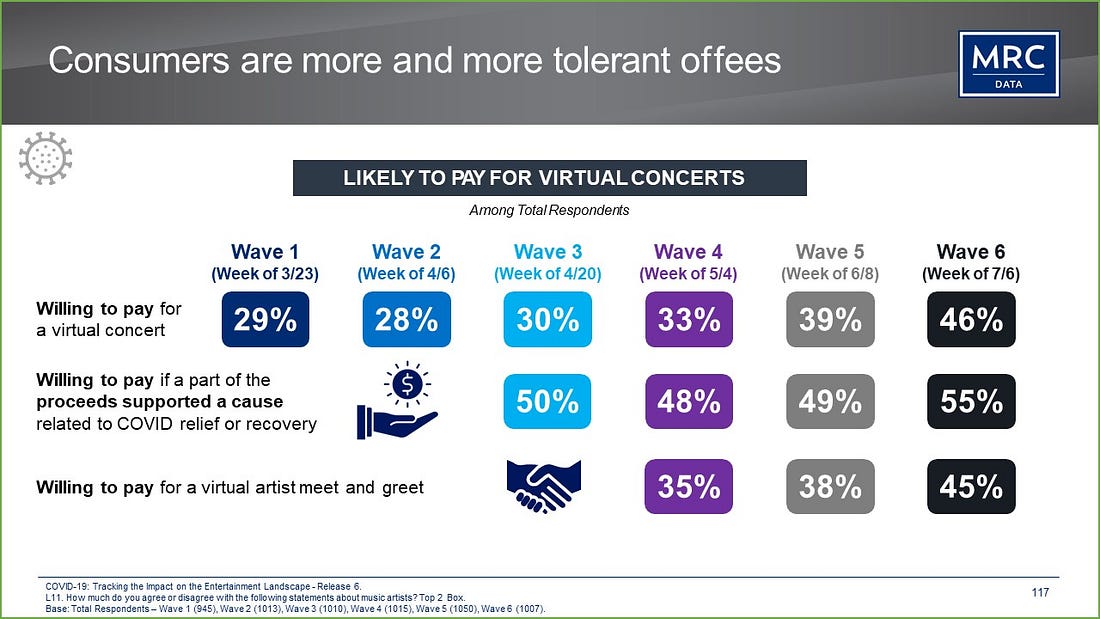 Consumers are more and more tolerant offees

MRC DATA

LIKELY TO PAY FOR VIRTUAL CONCERTS

Among Total Respondents

| | Wave 1 (Week of 3/23) | Wave 2 (Week of 4/6) | Wave 3 (Week of 4/20) | Wave 4 (Week of 5/4) | Wave 5 (Week of 6/8) | Wave 6 (Week of 7/6) |
|---|---|---|---|---|---|---|
| Willing to pay for a virtual concert | 29% | 28% | 30% | 33% | 39% | 46% |
| Willing to pay if a part of the proceeds supported a cause related to COVID relief or recovery | | | 50% | 48% | 49% | 55% |
| Willing to pay for a virtual artist meet and greet | | | | 35% | 38% | 45% |

COVID-19: Tracking the Impact on the Entertainment Landscape - Release 6.
L11. How much do you agree or disagree with the following statements about music artists? Top 2 Box.
Base: Total Respondents – Wave 1 (945), Wave 2 (1013), Wave 3 (1010), Wave 4 (1015), Wave 5 (1050), Wave 6 (1007).

117